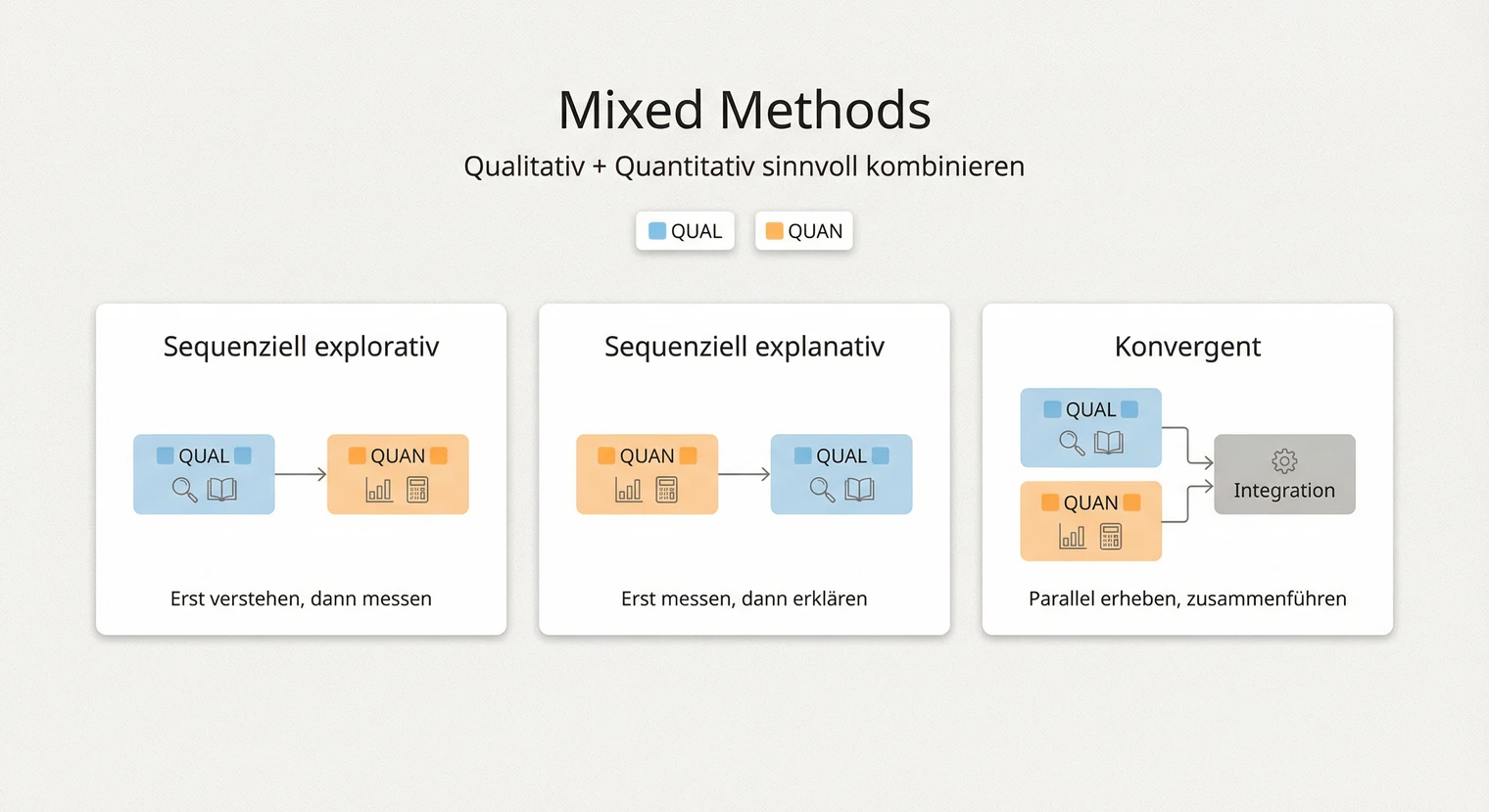 Mixed Methods

Qualitativ + Quantitativ sinnvoll kombinieren

QUAL QUAN

Sequenziell explorativ

QUAL QUAN

Erst verstehen, dann messen

Sequenziell explanativ

QUAN QUAL

Erst messen, dann erklären

Konvergent

QUAL

QUAN

Integration

Parallel erheben, zusammenführen